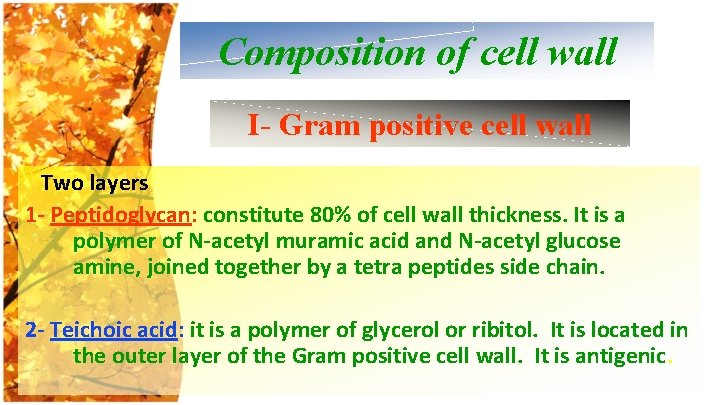 Composition of cell wall

I- Gram positive cell wall

Two layers

1- Peptidoglycan: constitute 80% of cell wall thickness. It is a polymer of N-acetyl muramic acid and N-acetyl glucose amine, joined together by a tetra peptides side chain.

2- Teichoic acid: it is a polymer of glycerol or ribitol. It is located in the outer layer of the Gram positive cell wall. It is antigenic.